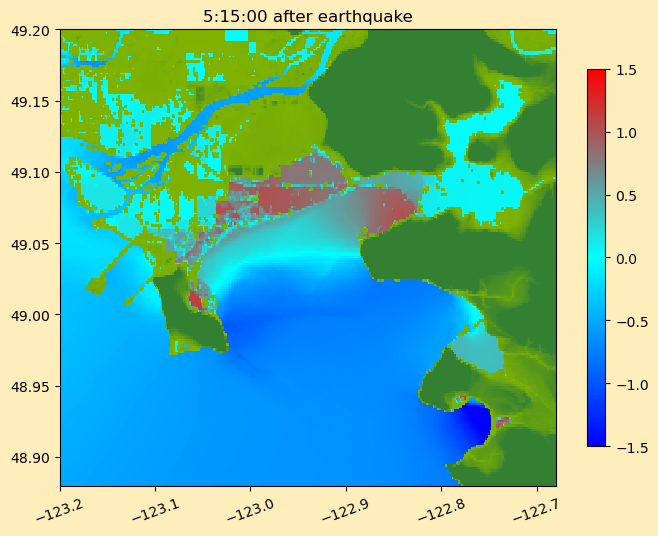 5:15:00 after earthquake

49.20
49.15
49.10
49.05
49.00
48.95
48.90

−123.2
−123.1
−123.0
−122.9
−122.8
−122.7

1.5
1.0
0.5
0.0
−0.5
−1.0
−1.5